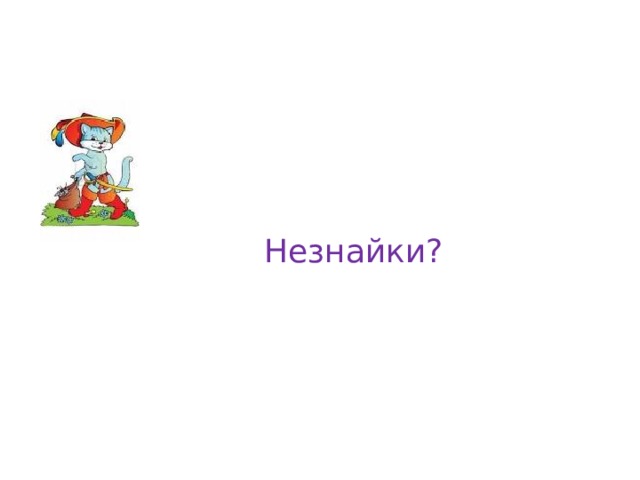 Незнайки?